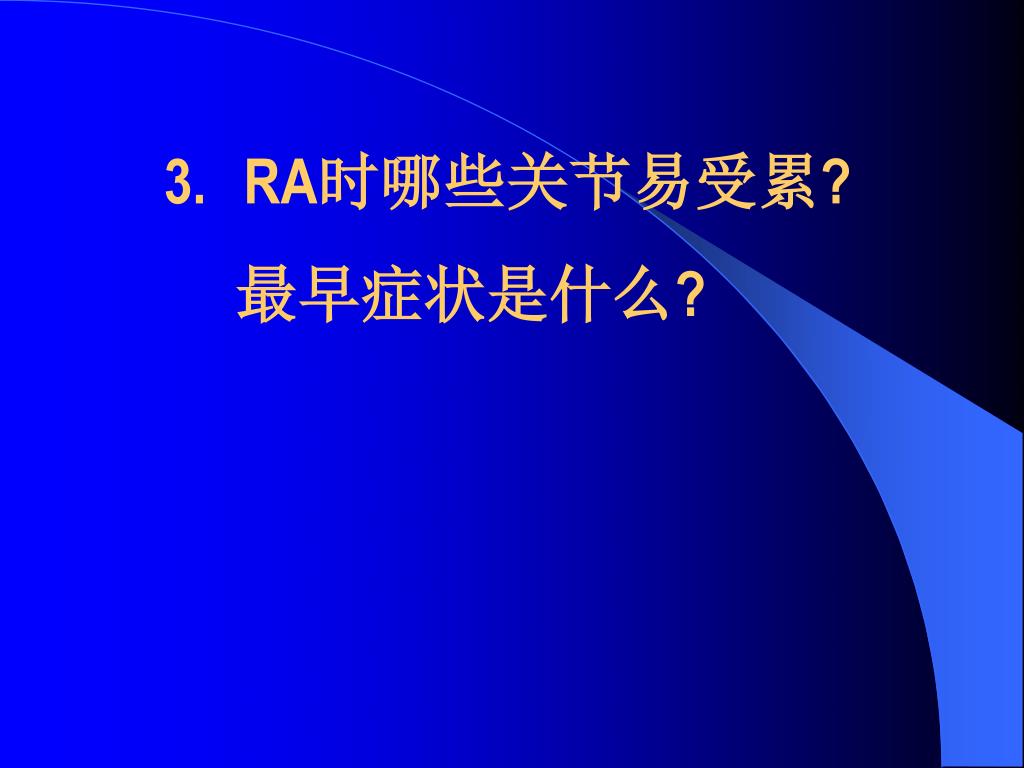 3. RA时哪些关节易受累?

最早症状是什么?